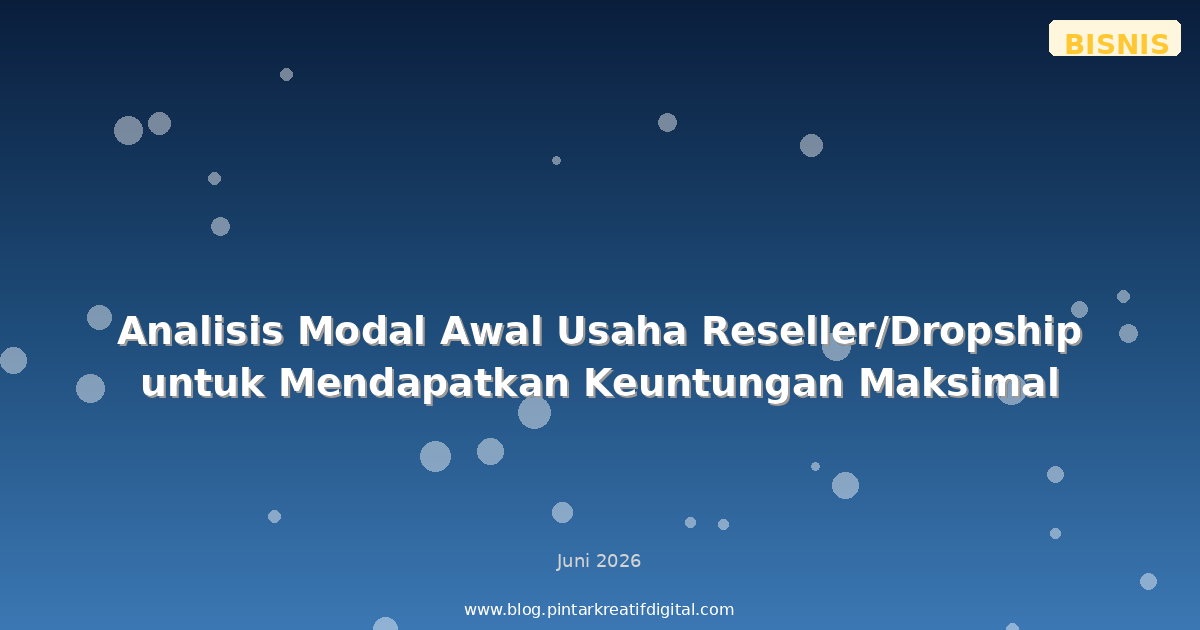 BISNIS

Analisis Modal Awal Usaha Reseller/Dropship untuk Mendapatkan Keuntungan Maksimal

Juni 2026

www.blog.pintarkreatifdigital.com